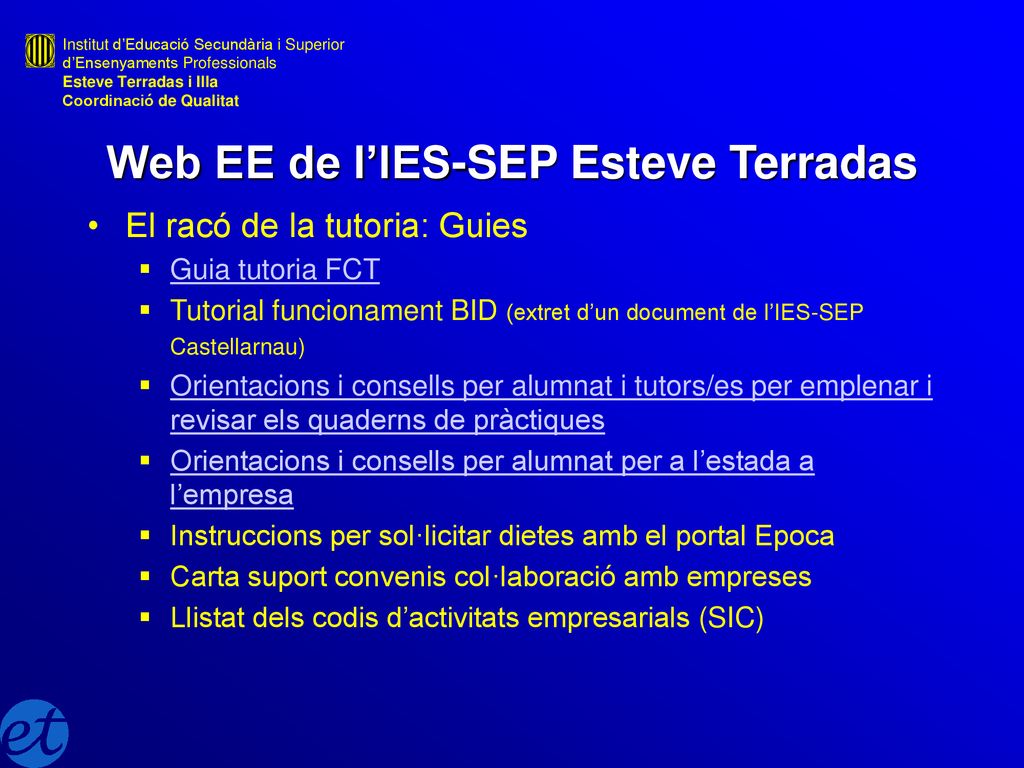 Institut d'Educació Secundària i Superior d'Ensenyaments Professionals
Esteve Terradas i Illa
Coordinació de Qualitat

Web EE de l'IES-SEP Esteve Terradas

• El racó de la tutoria: Guies
▪ Guia tutoria FCT
▪ Tutorial funcionament BID (extret d'un document de l'IES-SEP Castellarnau)
▪ Orientacions i consells per alumnat i tutors/es per emplenar i revisar els quaderns de pràctiques
▪ Orientacions i consells per alumnat per a l'estada a l'empresa
▪ Instruccions per sol·licitar dietes amb el portal Epoca
▪ Carta suport convenis col·laboració amb empreses
▪ Llistat dels codis d'activitats empresarials (SIC)

et